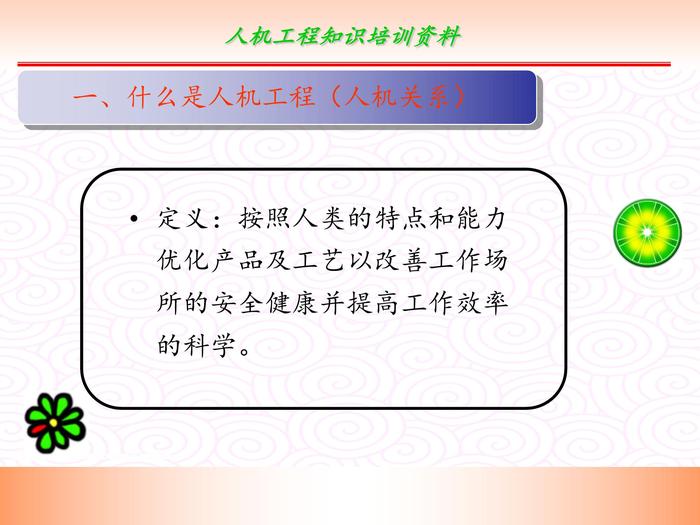 人机工程知识培训资料

一、什么是人机工程（人机关系）

• 定义：按照人类的特点和能力优化产品及工艺以改善工作场所的安全健康并提高工作效率的科学。